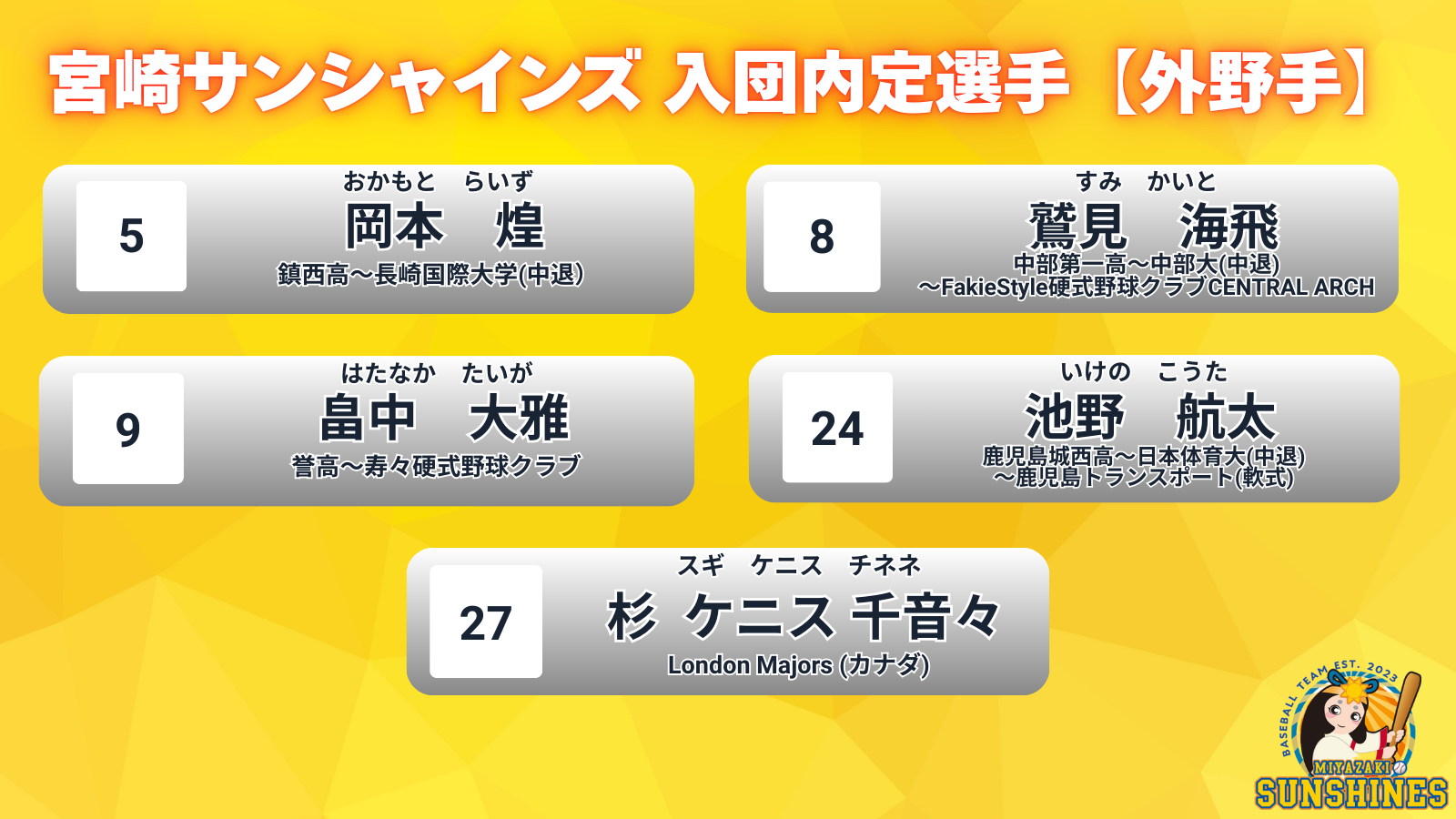 宮崎サンシャインズ 入団内定選手【外野手】

5
おかもと　らいず
岡本　煌
鎮西高～長崎国際大学(中退)

8
すみ　かいと
鷲見　海飛
中部第一高～中部大(中退)
～FakieStyle硬式野球クラブCENTRAL ARCH

9
はたなか　たいが
畠中　大雅
誉高～寿々硬式野球クラブ

24
いけの　こうた
池野　航太
鹿児島城西高～日本体育大(中退)
～鹿児島トランスポート(軟式)

27
スギ　ケニス　チネネ
杉 ケニス 千音々
London Majors (カナダ)

BASEBALL TEAM EST. 2023
MIYAZAKI
SUNSHINES